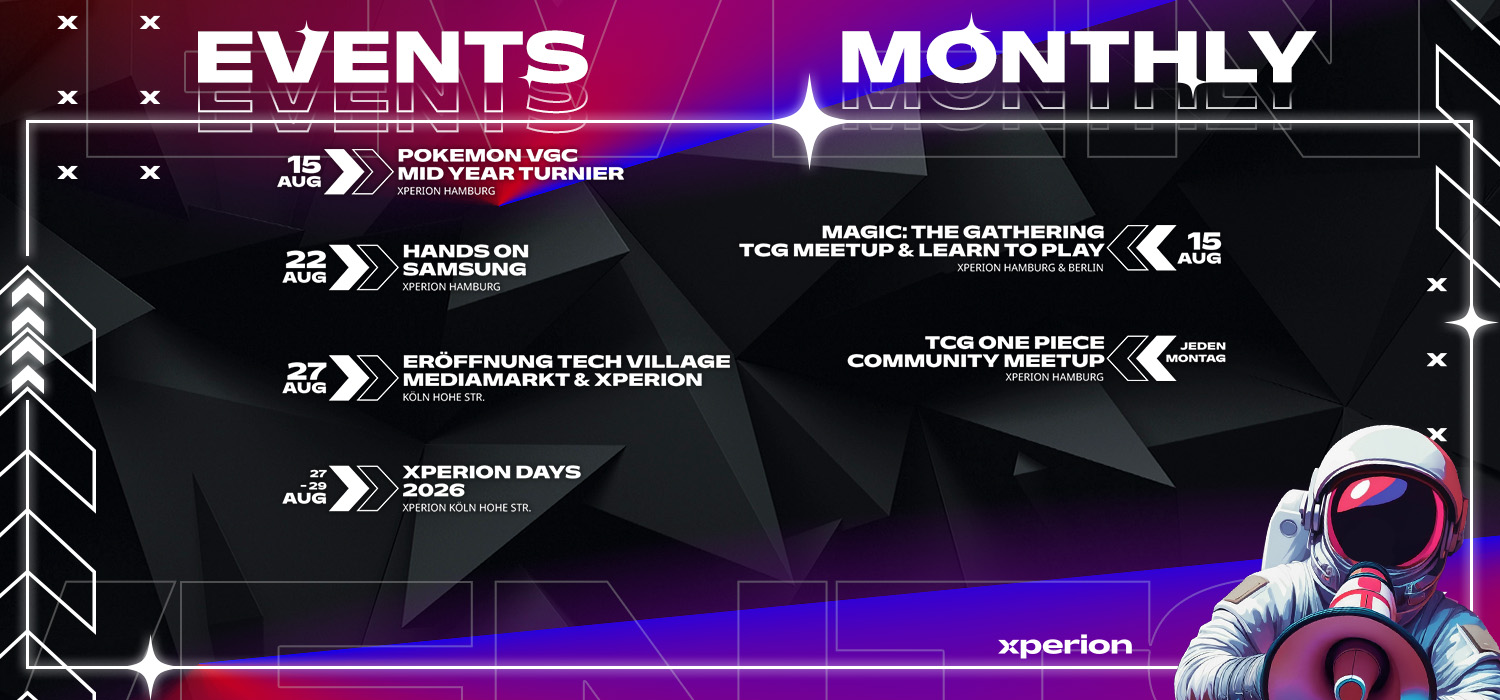 EVENTS

MONTHLY

15 AUG
POKEMON VGC MID YEAR TURNIER
XPERION HAMBURG

22 AUG
HANDS ON SAMSUNG
XPERION HAMBURG

27 AUG
ERÖFFNUNG TECH VILLAGE MEDIAMARKT & XPERION
KÖLN HOHE STR.

27 - 29 AUG
XPERION DAYS 2026
XPERION KÖLN HOHE STR.

MAGIC: THE GATHERING TCG MEETUP & LEARN TO PLAY
XPERION HAMBURG & BERLIN
15 AUG

TCG ONE PIECE COMMUNITY MEETUP
XPERION HAMBURG
JEDEN MONTAG

xperion